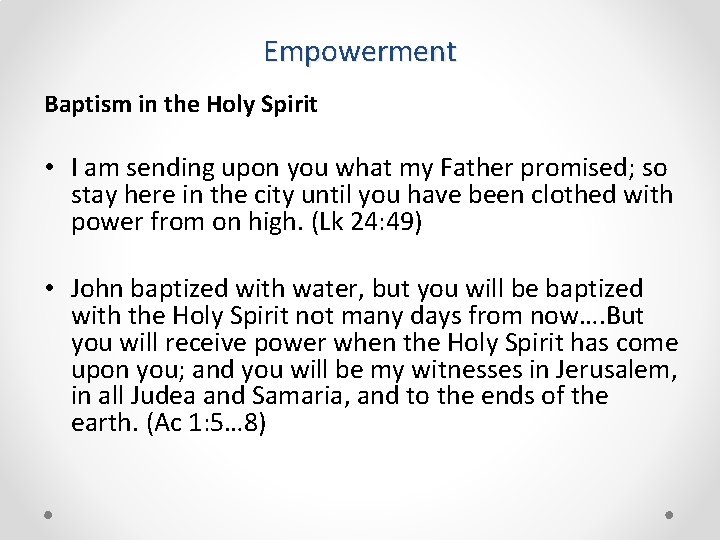 Empowerment

Baptism in the Holy Spirit

• I am sending upon you what my Father promised; so stay here in the city until you have been clothed with power from on high. (Lk 24:49)

• John baptized with water, but you will be baptized with the Holy Spirit not many days from now….But you will receive power when the Holy Spirit has come upon you; and you will be my witnesses in Jerusalem, in all Judea and Samaria, and to the ends of the earth. (Ac 1:5…8)